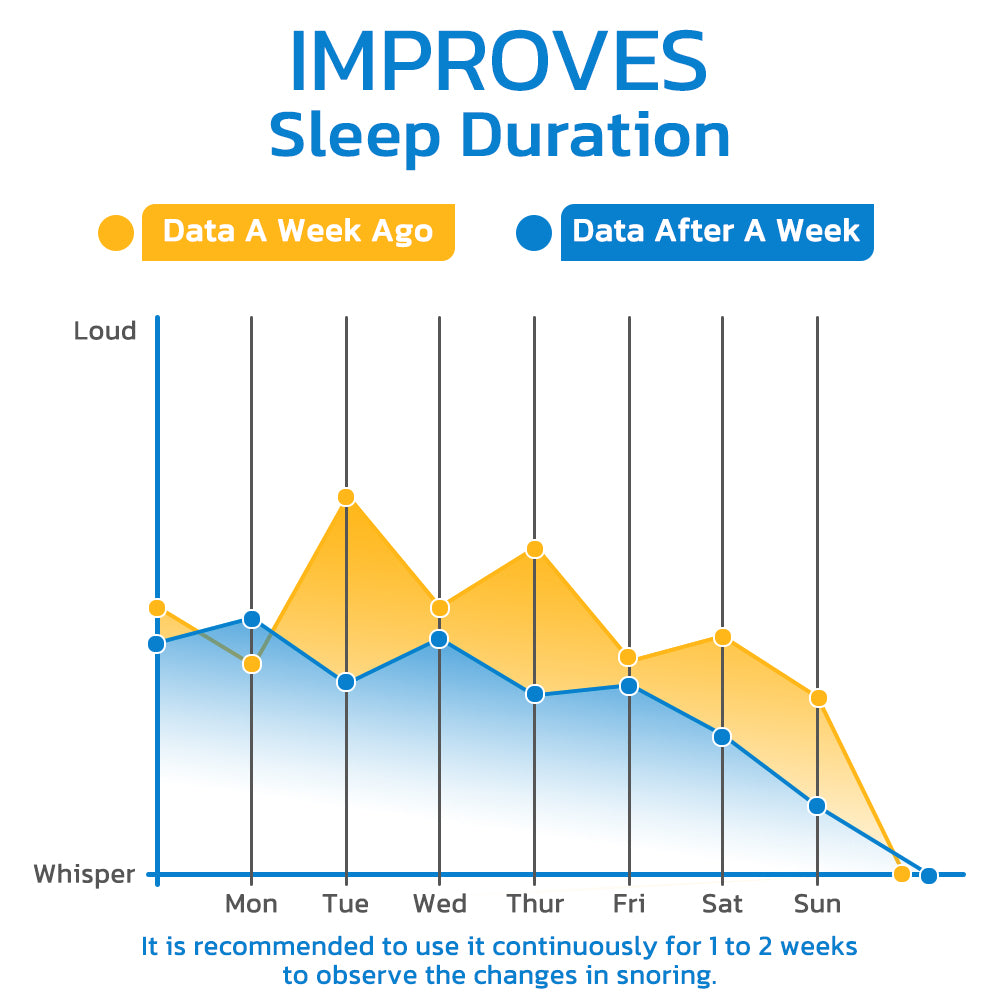 IMPROVES
Sleep Duration

Data A Week Ago

Data After A Week

Loud

Whisper

Mon Tue Wed Thur Fri Sat Sun

It is recommended to use it continuously for 1 to 2 weeks to observe the changes in snoring.